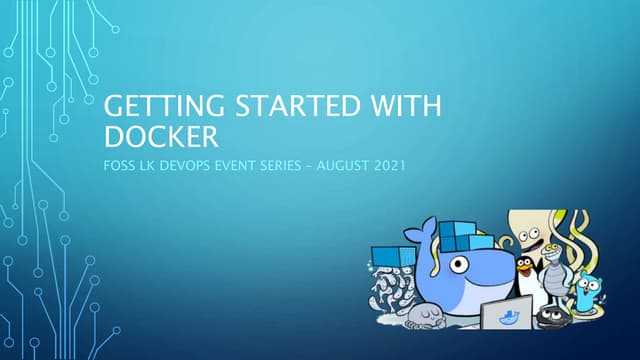 GETTING STARTED WITH DOCKER

FOSS LK DEVOPS EVENT SERIES – AUGUST 2021